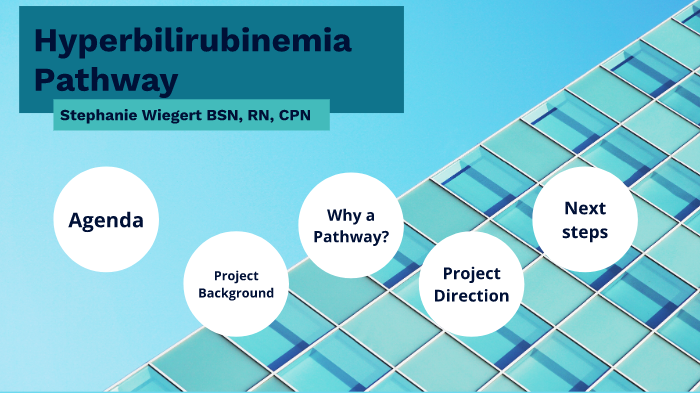 Hyperbilirubinemia Pathway

Stephanie Wiegert BSN, RN, CPN

Agenda

Project Background

Why a Pathway?

Project Direction

Next steps